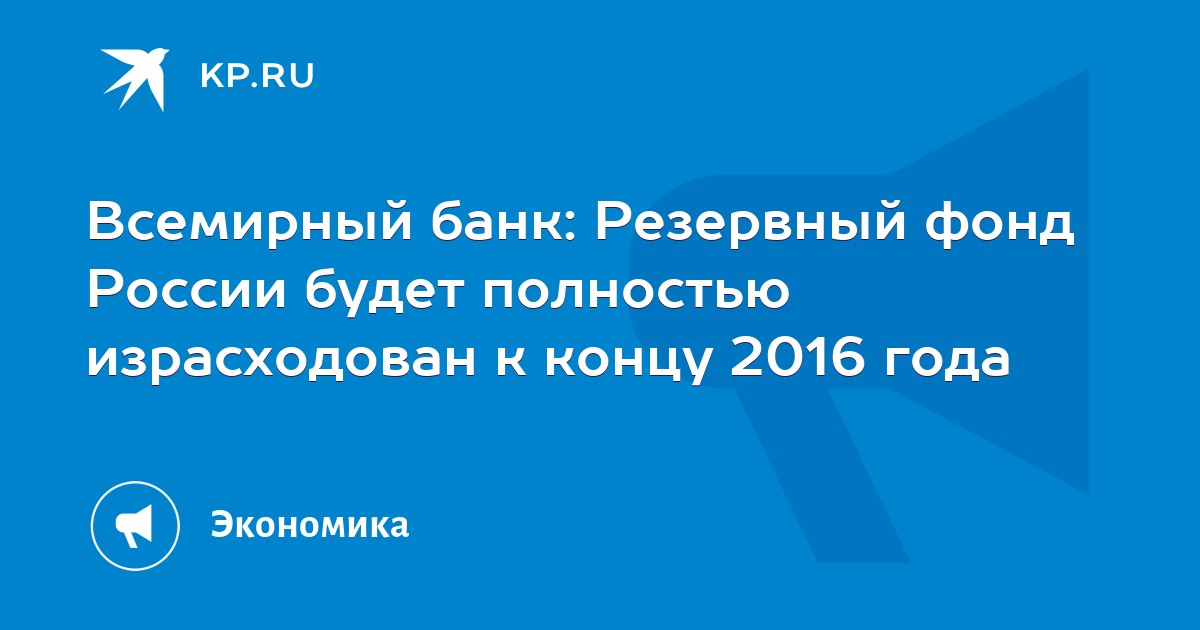 KP.RU

Всемирный банк: Резервный фонд России будет полностью израсходован к концу 2016 года

Экономика